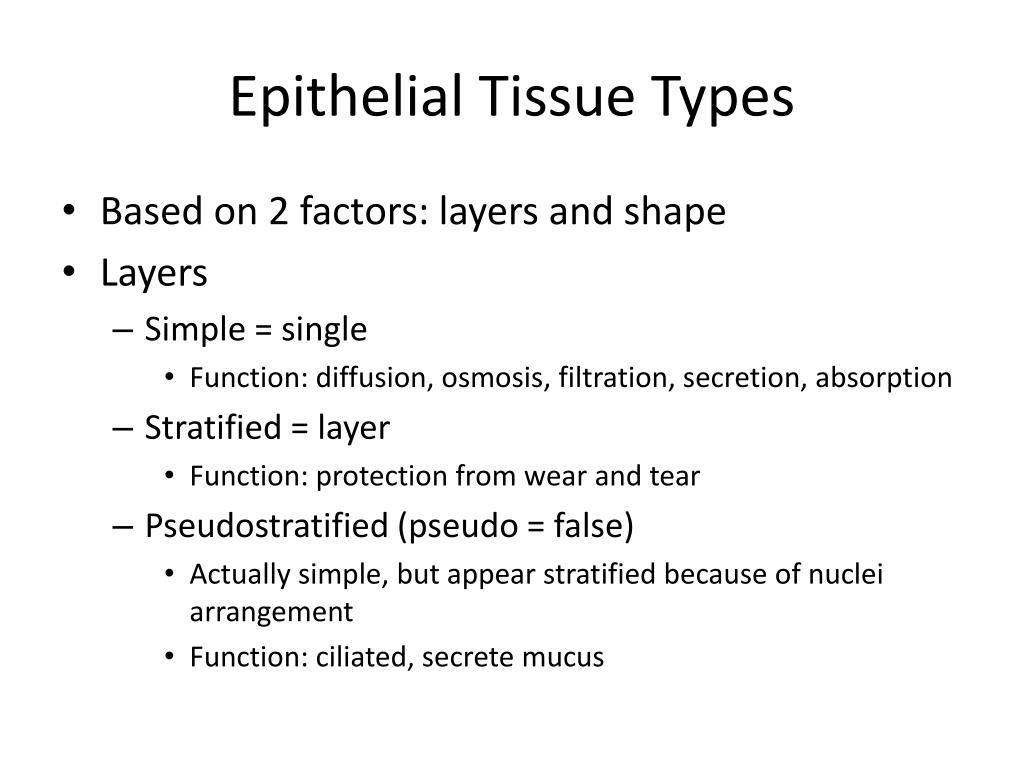 Epithelial Tissue Types

• Based on 2 factors: layers and shape
• Layers
– Simple = single
• Function: diffusion, osmosis, filtration, secretion, absorption
– Stratified = layer
• Function: protection from wear and tear
– Pseudostratified (pseudo = false)
• Actually simple, but appear stratified because of nuclei arrangement
• Function: ciliated, secrete mucus